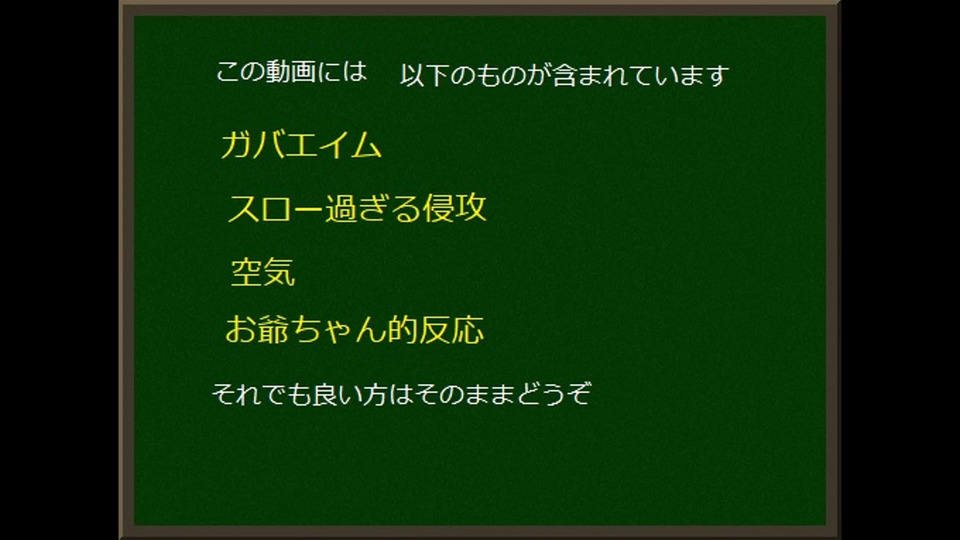 この動画には　以下のものが含まれています

ガバエイム

スロー過ぎる侵攻

空気

お爺ちゃん的反応

それでも良い方はそのままどうぞ